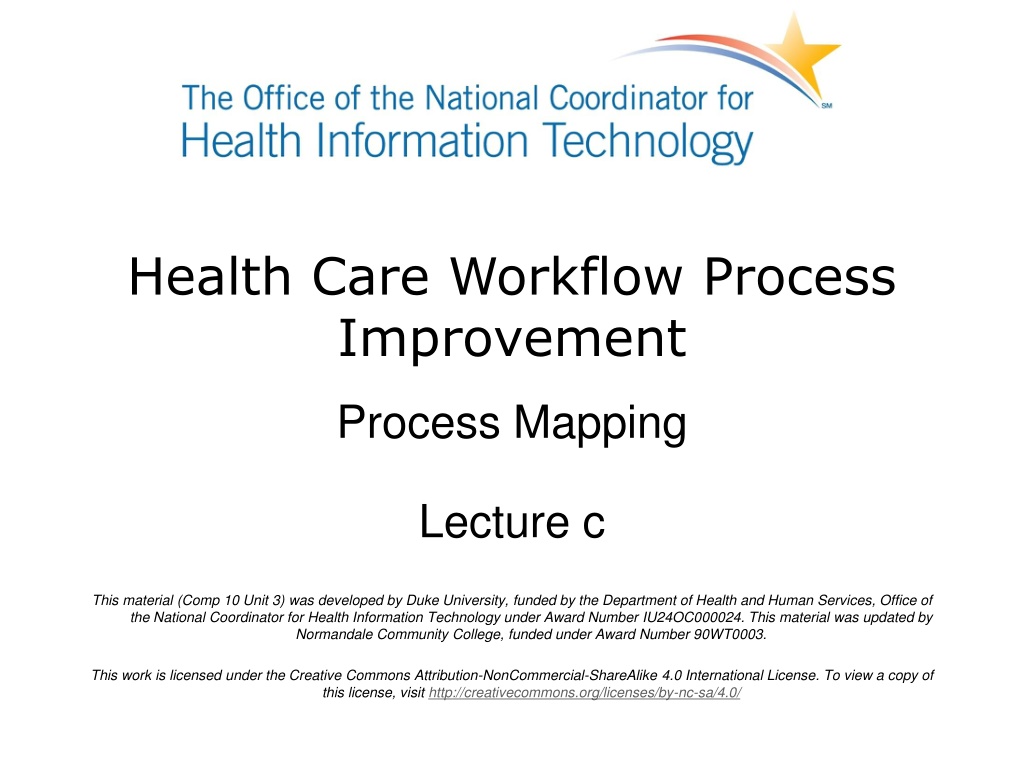 The Office of the National Coordinator for
Health Information Technology

SM

Health Care Workflow Process Improvement

Process Mapping

Lecture c

This material (Comp 10 Unit 3) was developed by Duke University, funded by the Department of Health and Human Services, Office of the National Coordinator for Health Information Technology under Award Number IU24OC000024. This material was updated by Normandale Community College, funded under Award Number 90WT0003.

This work is licensed under the Creative Commons Attribution-NonCommercial-ShareAlike 4.0 International License. To view a copy of this license, visit http://creativecommons.org/licenses/by-nc-sa/4.0/